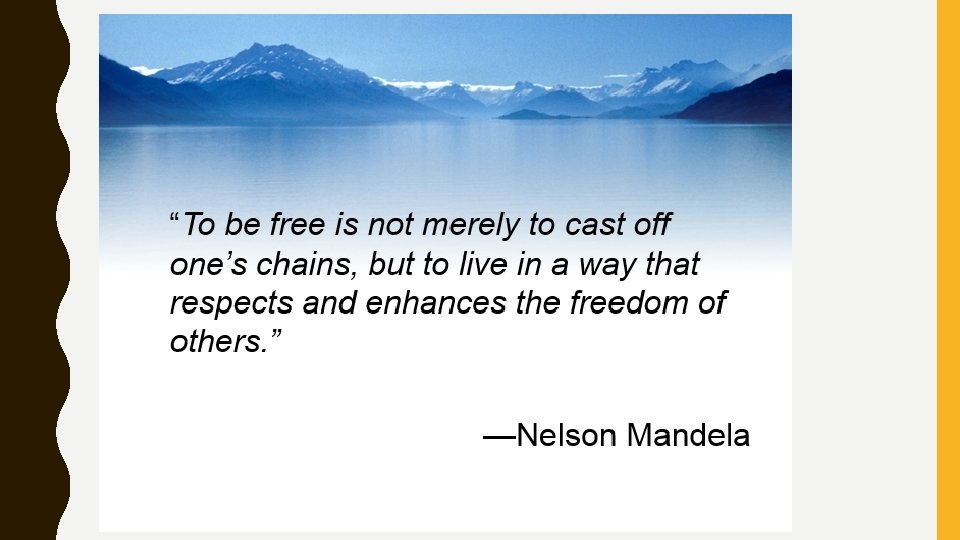 “To be free is not merely to cast off one’s chains, but to live in a way that respects and enhances the freedom of others.”

—Nelson Mandela